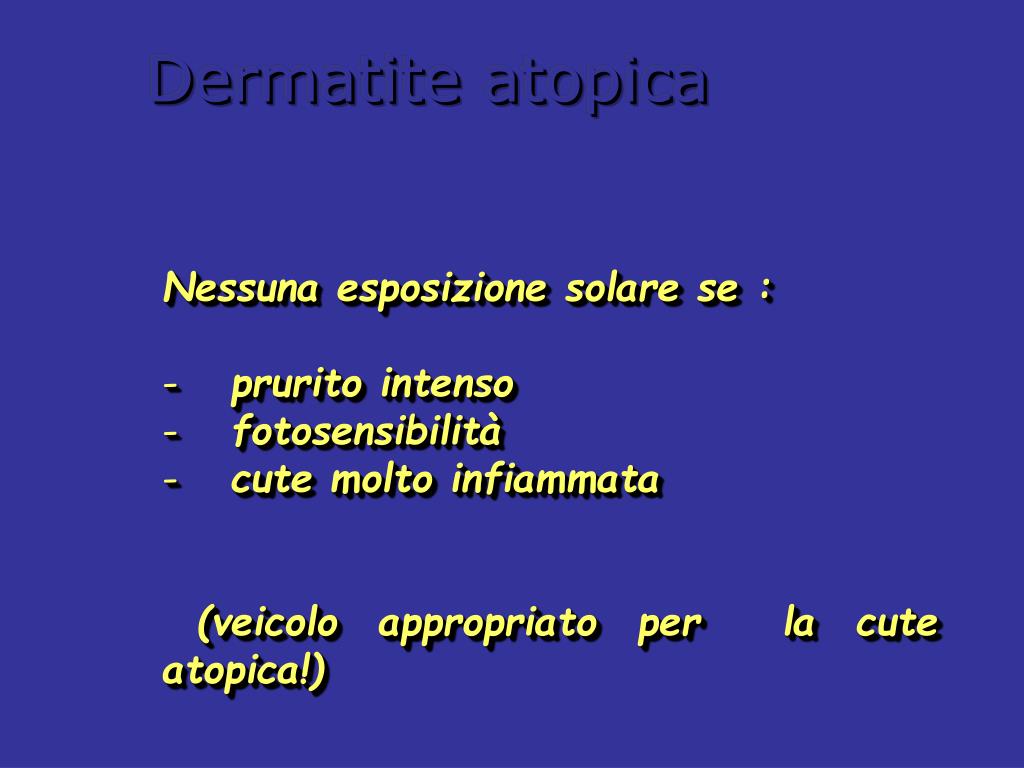 Dermatite atopica

Nessuna esposizione solare se :

- prurito intenso
- fotosensibilità
- cute molto infiammata

(veicolo appropriato per la cute atopica!)